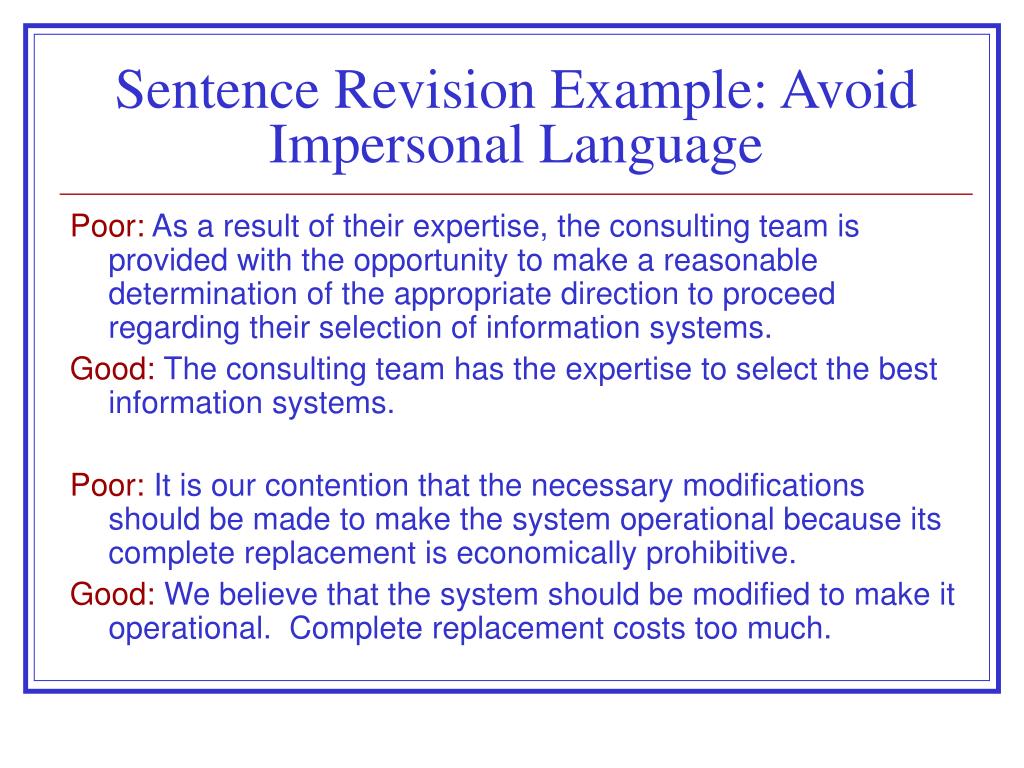 Sentence Revision Example: Avoid Impersonal Language

Poor: As a result of their expertise, the consulting team is provided with the opportunity to make a reasonable determination of the appropriate direction to proceed regarding their selection of information systems.

Good: The consulting team has the expertise to select the best information systems.

Poor: It is our contention that the necessary modifications should be made to make the system operational because its complete replacement is economically prohibitive.

Good: We believe that the system should be modified to make it operational. Complete replacement costs too much.